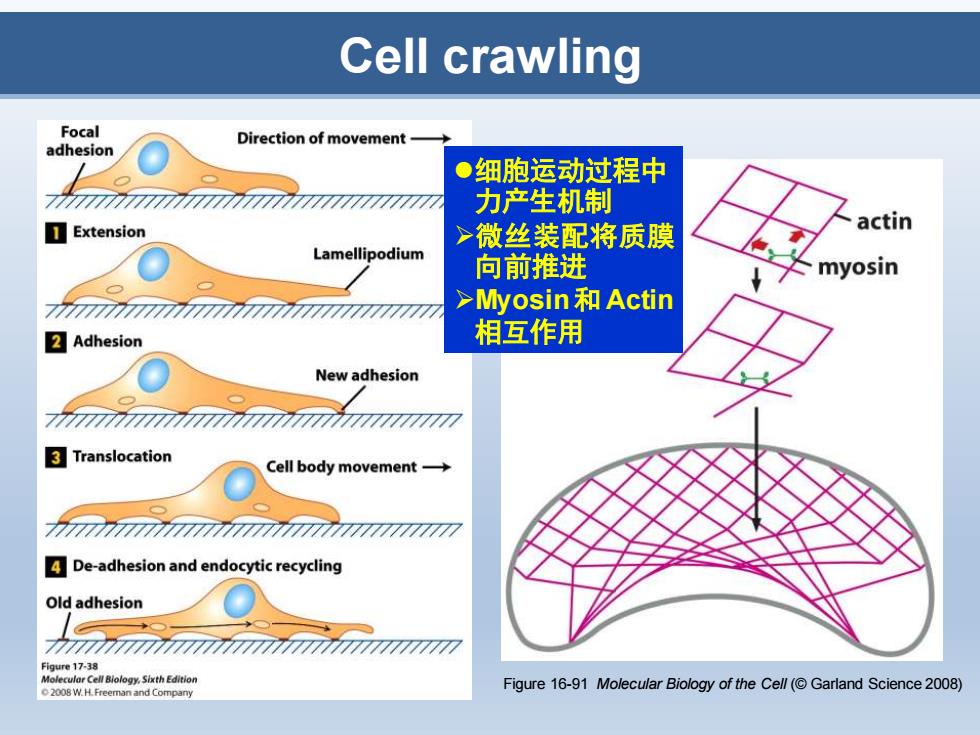 Cell crawling

Focal adhesion

Direction of movement →

1 Extension

Lamellipodium

2 Adhesion

New adhesion

3 Translocation

Cell body movement →

4 De-adhesion and endocytic recycling

Old adhesion

Figure 17-38
Molecular Cell Biology, Sixth Edition
© 2008 W. H. Freeman and Company

●细胞运动过程中力产生机制
➢微丝装配将质膜向前推进
➢Myosin 和 Actin 相互作用

actin

myosin

Figure 16-91 Molecular Biology of the Cell (© Garland Science 2008)